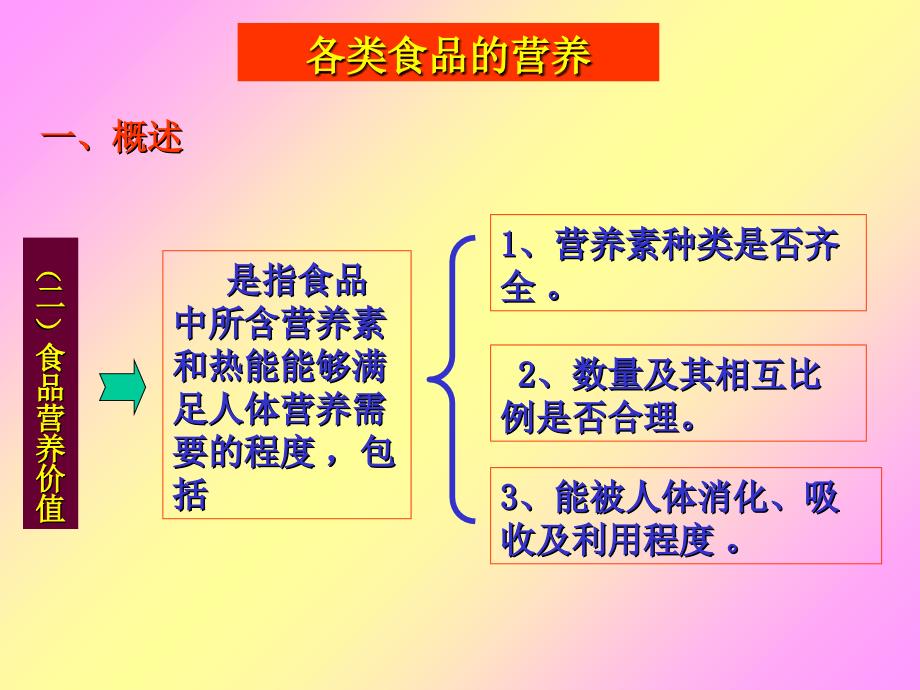 各类食品的营养

一、概述

（一）食品营养价值

是指食品中所含营养素和热能能够满足人体营养需要的程度，包括

1、营养素种类是否齐全 。

2、数量及其相互比例是否合理。

3、能被人体消化、吸收及利用程度 。